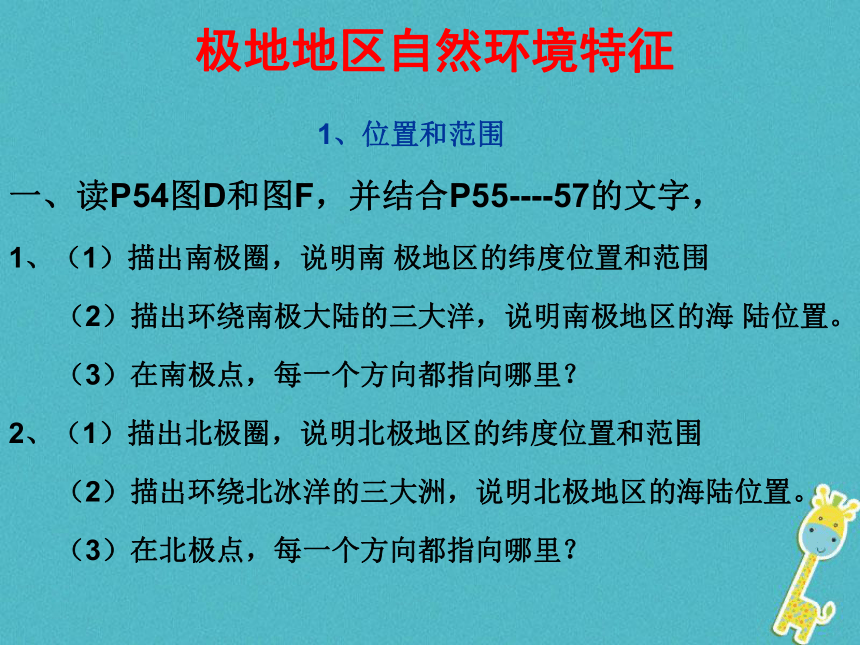 极地地区自然环境特征

1、位置和范围

一、读P54图D和图F，并结合P55----57的文字，

1、（1）描出南极圈，说明南 极地区的纬度位置和范围

（2）描出环绕南极大陆的三大洋，说明南极地区的海 陆位置。

（3）在南极点，每一个方向都指向哪里？

2、（1）描出北极圈，说明北极地区的纬度位置和范围

（2）描出环绕北冰洋的三大洲，说明北极地区的海陆位置。

（3）在北极点，每一个方向都指向哪里？